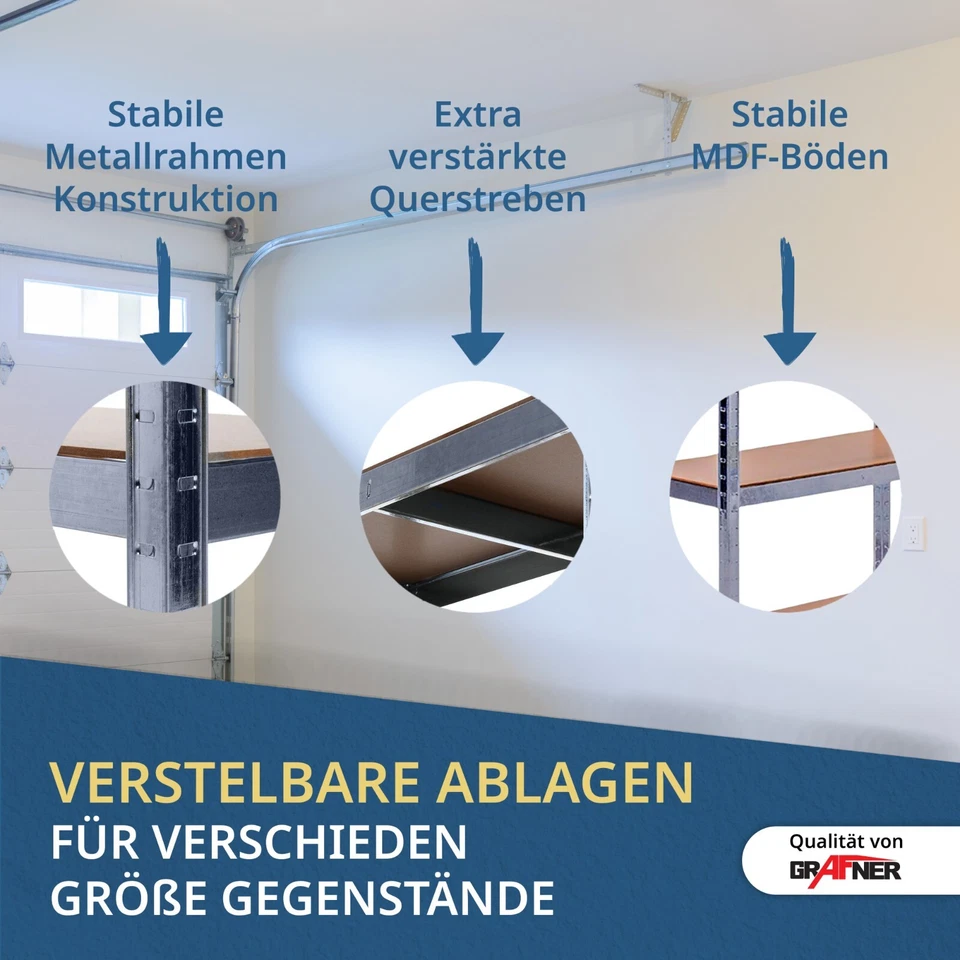 Stabile Metallrahmen Konstruktion

Extra verstärkte Querstreben

Stabile MDF-Böden

VERSTELBARE ABLAGEN
FÜR VERSCHIEDEN GRÖßE GEGENSTÄNDE

Qualität von
GRAFNER